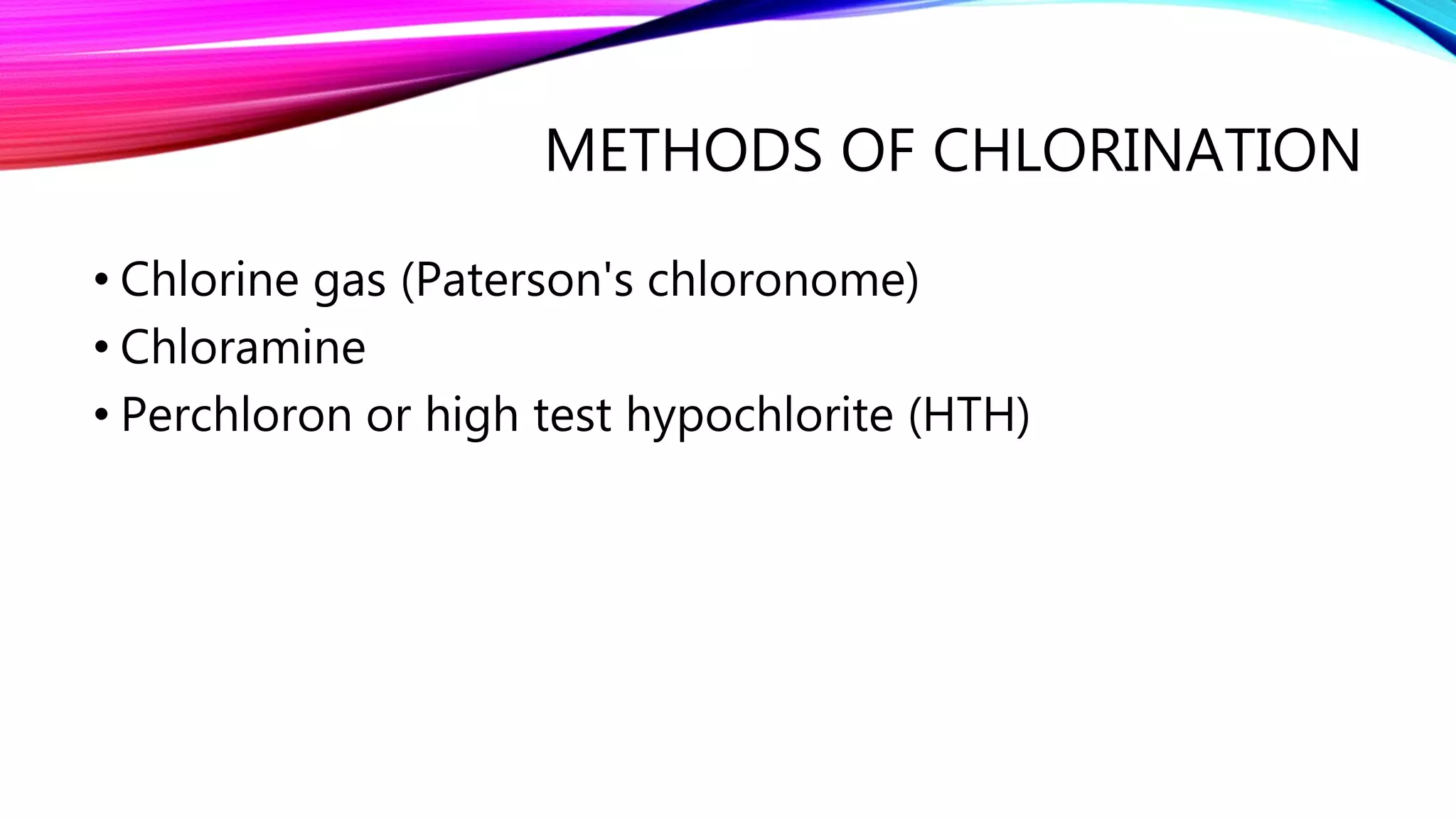 METHODS OF CHLORINATION

• Chlorine gas (Paterson's chloronome)
• Chloramine
• Perchloron or high test hypochlorite (HTH)